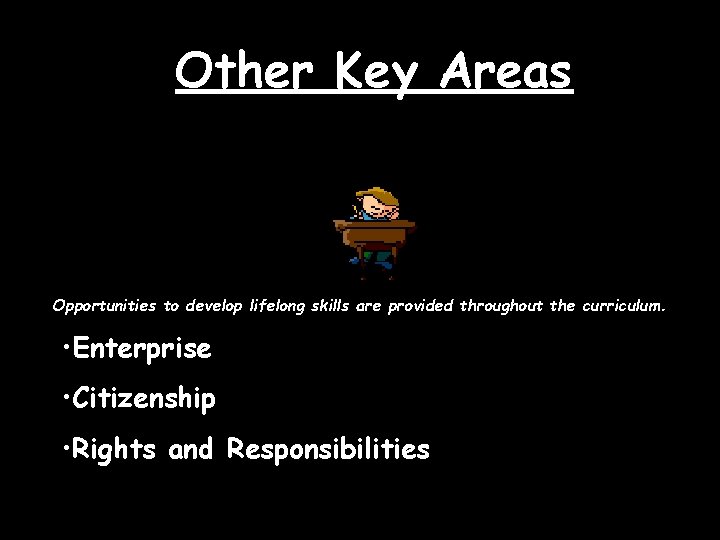 Other Key Areas

Opportunities to develop lifelong skills are provided throughout the curriculum.

•Enterprise

•Citizenship

•Rights and Responsibilities